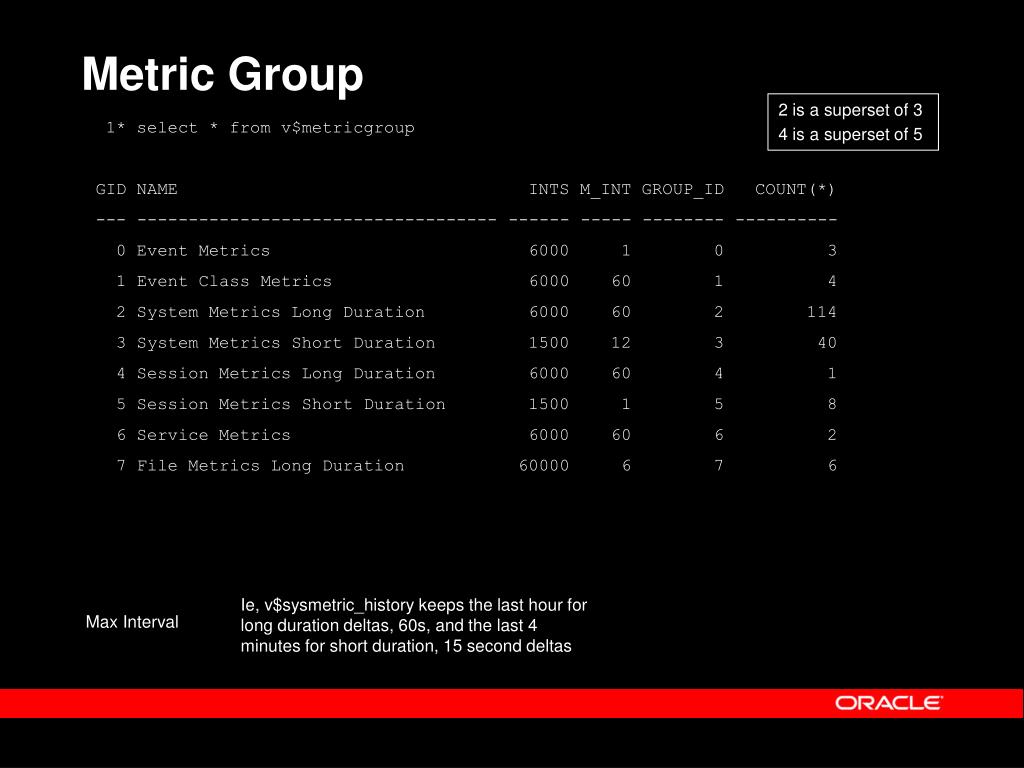 Metric Group

2 is a superset of 3
4 is a superset of 5

1* select * from v$metricgroup

| GID | NAME | INTS | M_INT | GROUP_ID | COUNT(*) |
|---|---|---|---|---|---|
| 0 | Event Metrics | 6000 | 1 | 0 | 3 |
| 1 | Event Class Metrics | 6000 | 60 | 1 | 4 |
| 2 | System Metrics Long Duration | 6000 | 60 | 2 | 114 |
| 3 | System Metrics Short Duration | 1500 | 12 | 3 | 40 |
| 4 | Session Metrics Long Duration | 6000 | 60 | 4 | 1 |
| 5 | Session Metrics Short Duration | 1500 | 1 | 5 | 8 |
| 6 | Service Metrics | 6000 | 60 | 6 | 2 |
| 7 | File Metrics Long Duration | 60000 | 6 | 7 | 6 |

Max Interval

Ie, v$sysmetric_history keeps the last hour for long duration deltas, 60s, and the last 4 minutes for short duration, 15 second deltas

ORACLE